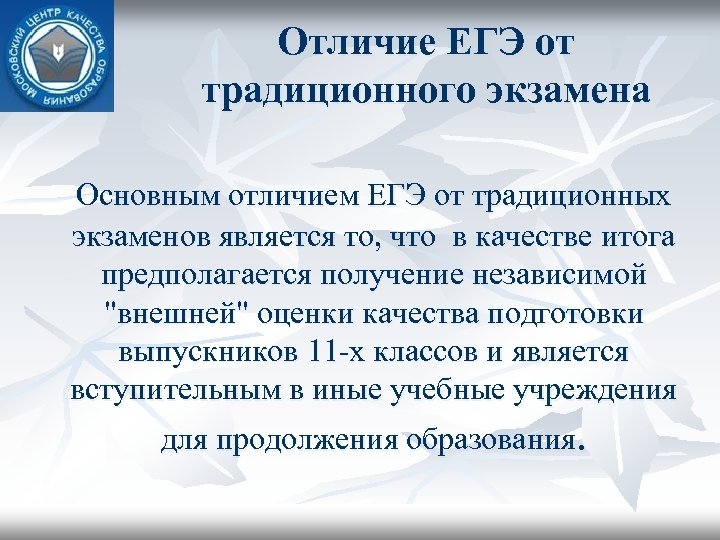 МОСКОВСКИЙ ЦЕНТР КАЧЕСТВА ОБРАЗОВАНИЯ

Отличие ЕГЭ от традиционного экзамена

Основным отличием ЕГЭ от традиционных экзаменов является то, что в качестве итога предполагается получение независимой "внешней" оценки качества подготовки выпускников 11-х классов и является вступительным в иные учебные учреждения для продолжения образования.